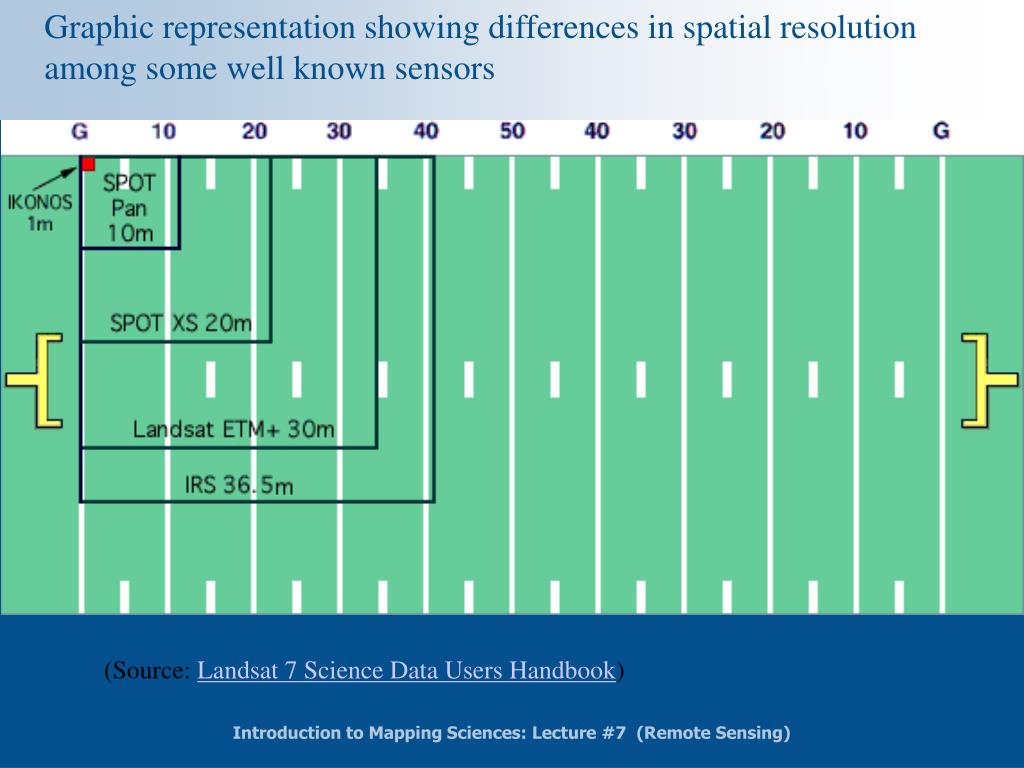 Graphic representation showing differences in spatial resolution among some well known sensors

G 10 20 30 40 50 40 30 20 10 G

IKONOS 1m

SPOT Pan 10m

SPOT XS 20m

Landsat ETM+ 30m

IRS 36.5m

(Source: Landsat 7 Science Data Users Handbook)

Introduction to Mapping Sciences: Lecture #7 (Remote Sensing)